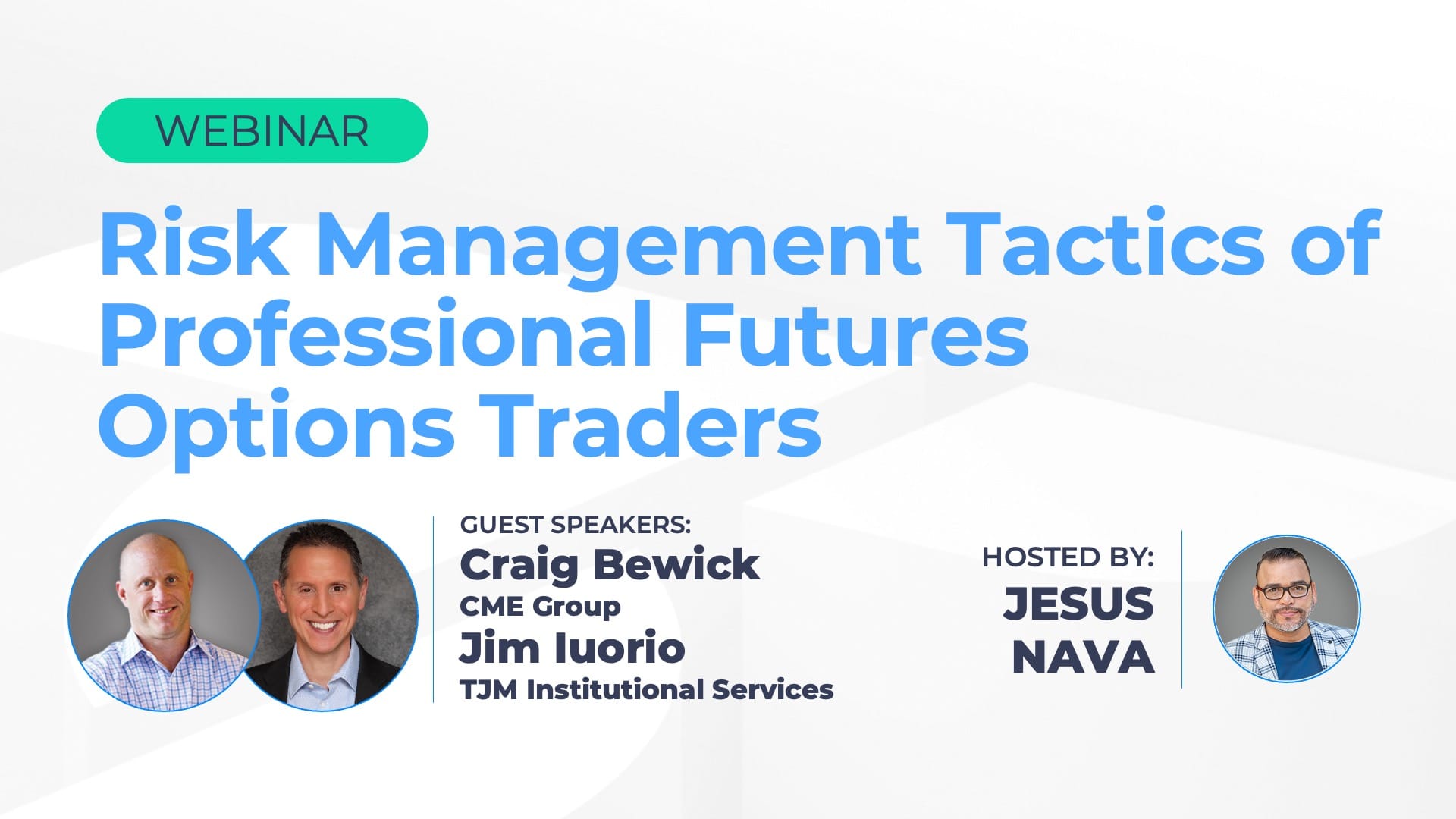 WEBINAR

Risk Management Tactics of Professional Futures Options Traders

GUEST SPEAKERS:
Craig Bewick
CME Group
Jim Iuorio
TJM Institutional Services

HOSTED BY:
JESUS NAVA